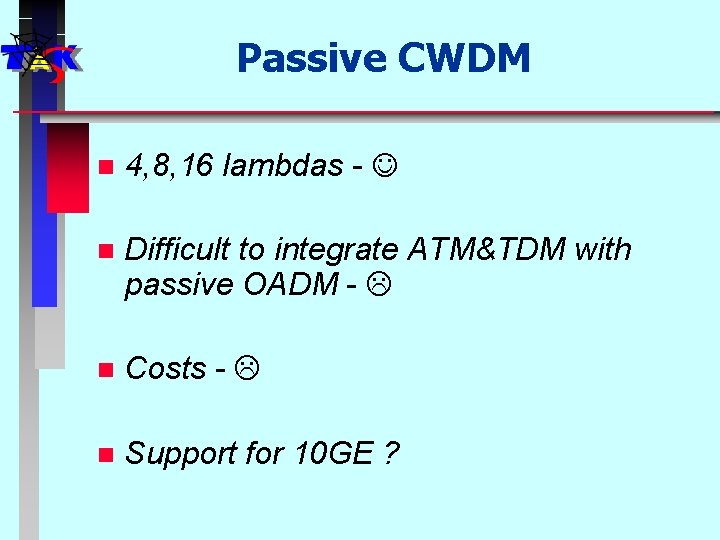 TASK

Passive CWDM

4,8,16 lambdas - ☺

Difficult to integrate ATM&TDM with passive OADM - ☹

Costs - ☹

Support for 10GE ?